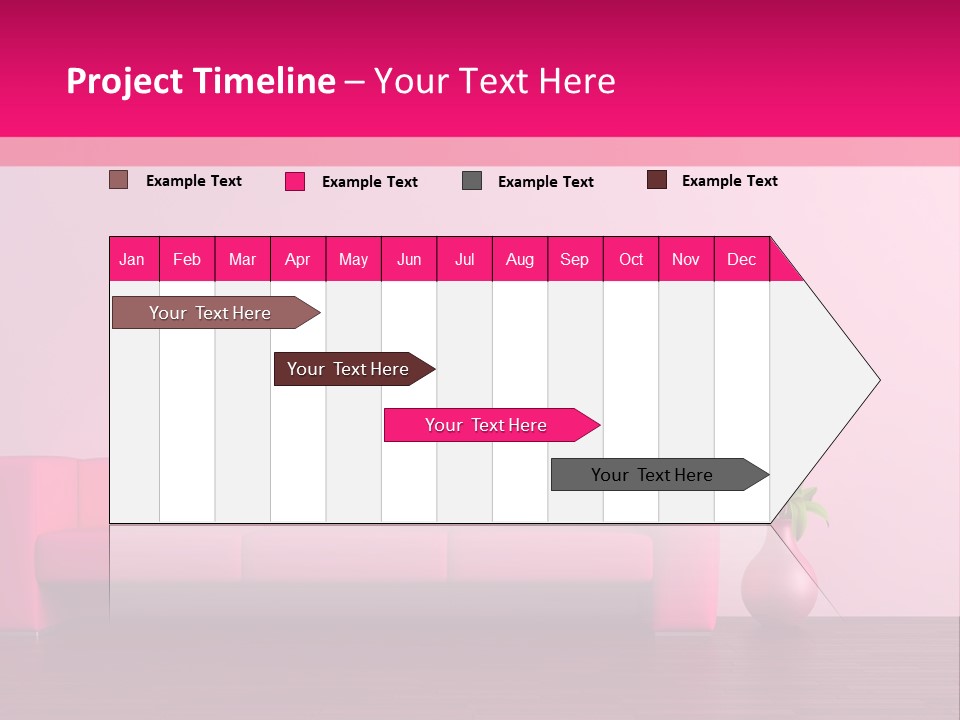 Project Timeline – Your Text Here

Example Text Example Text Example Text Example Text

| Jan | Feb | Mar | Apr | May | Jun | Jul | Aug | Sep | Oct | Nov | Dec |
|---|---|---|---|---|---|---|---|---|---|---|---|

Your Text Here

Your Text Here

Your Text Here

Your Text Here